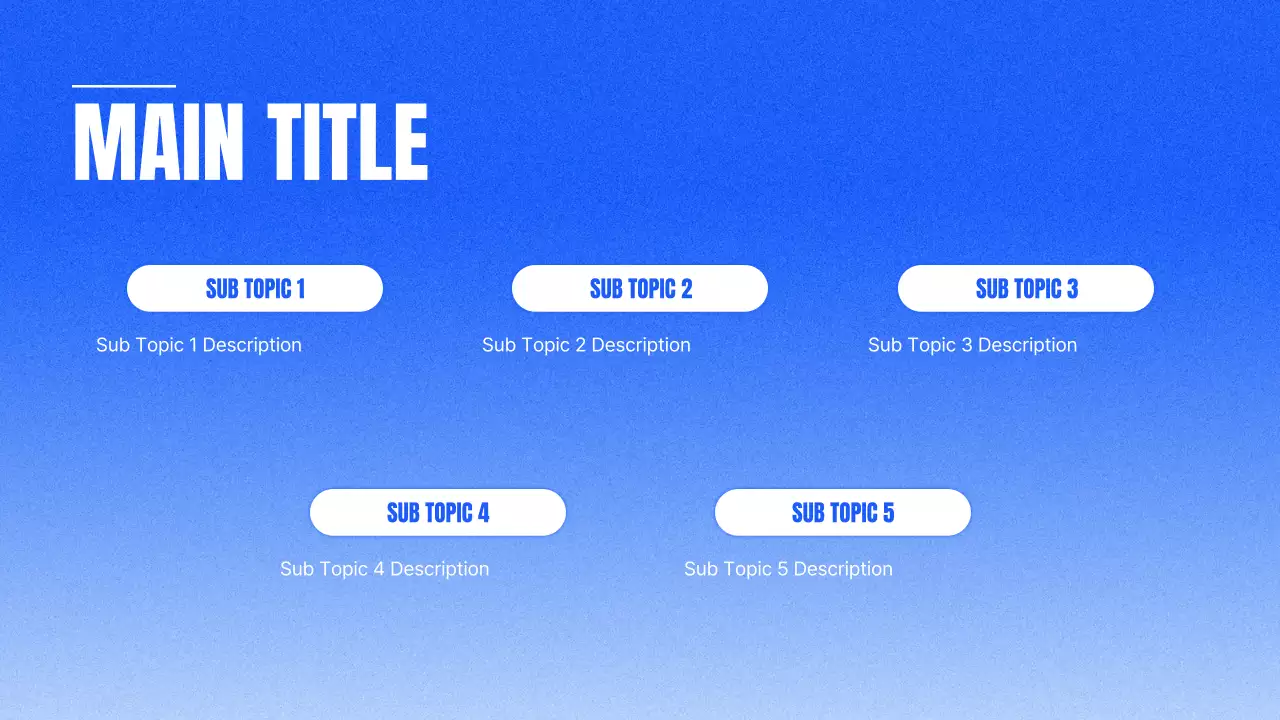 MAIN TITLE

SUB TOPIC 1

Sub Topic 1 Description

SUB TOPIC 2

Sub Topic 2 Description

SUB TOPIC 3

Sub Topic 3 Description

SUB TOPIC 4

Sub Topic 4 Description

SUB TOPIC 5

Sub Topic 5 Description